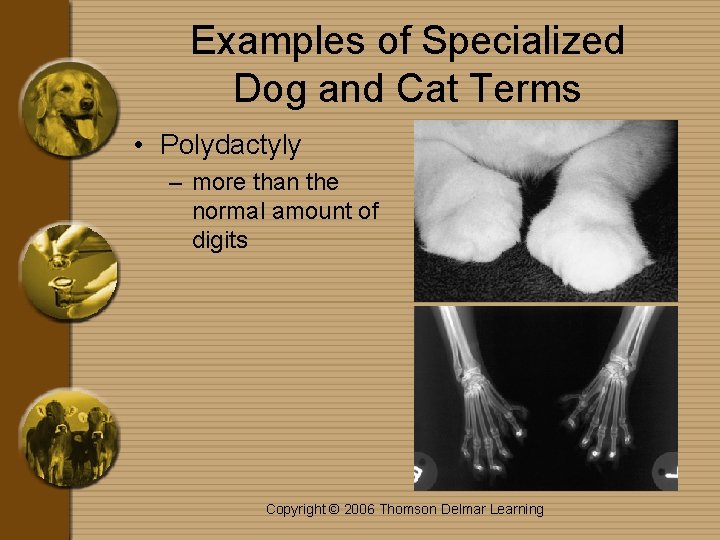 Examples of Specialized Dog and Cat Terms

• Polydactyly
– more than the normal amount of digits

Copyright © 2006 Thomson Delmar Learning